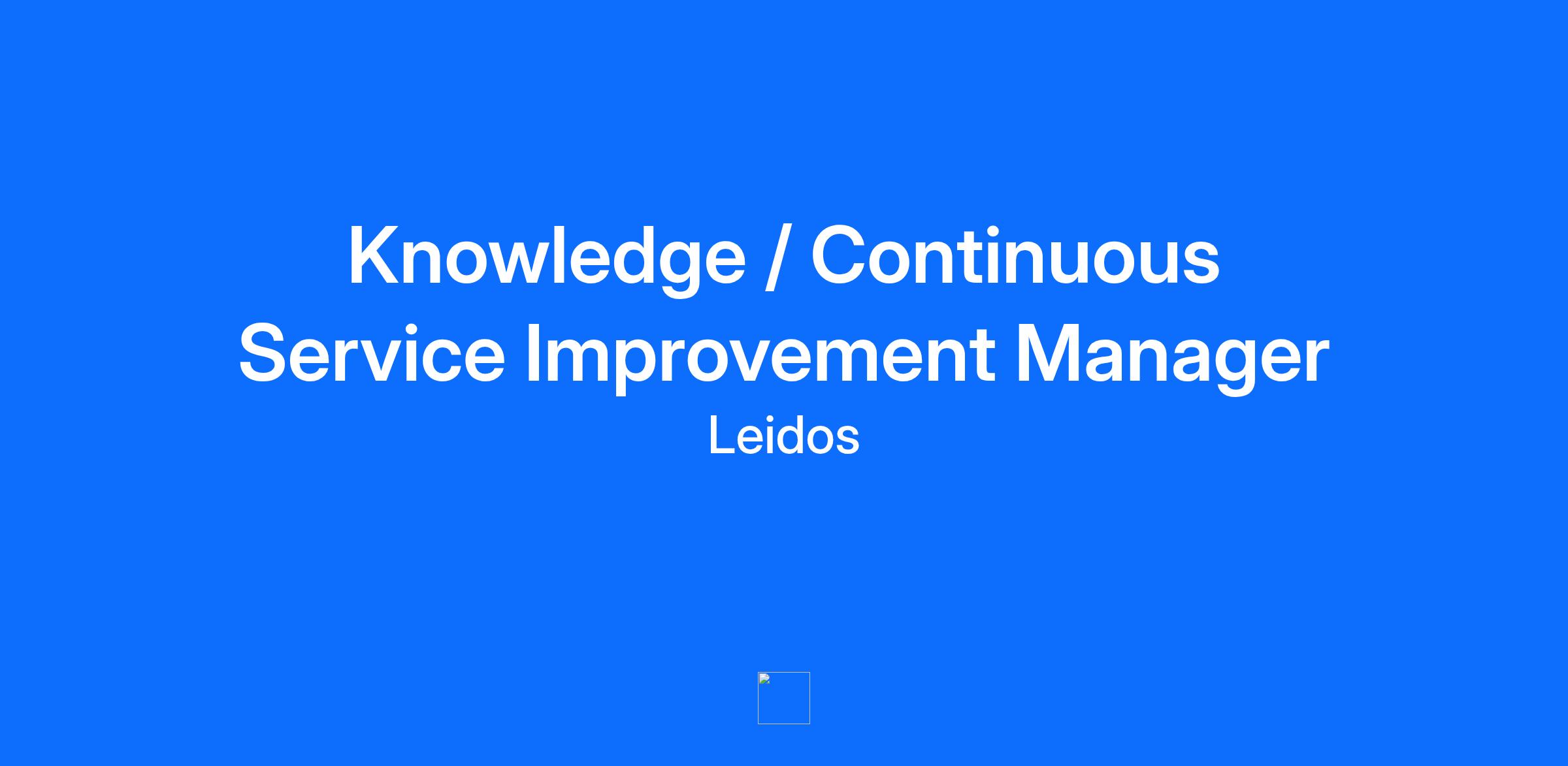 Knowledge / Continuous Service Improvement Manager

Leidos